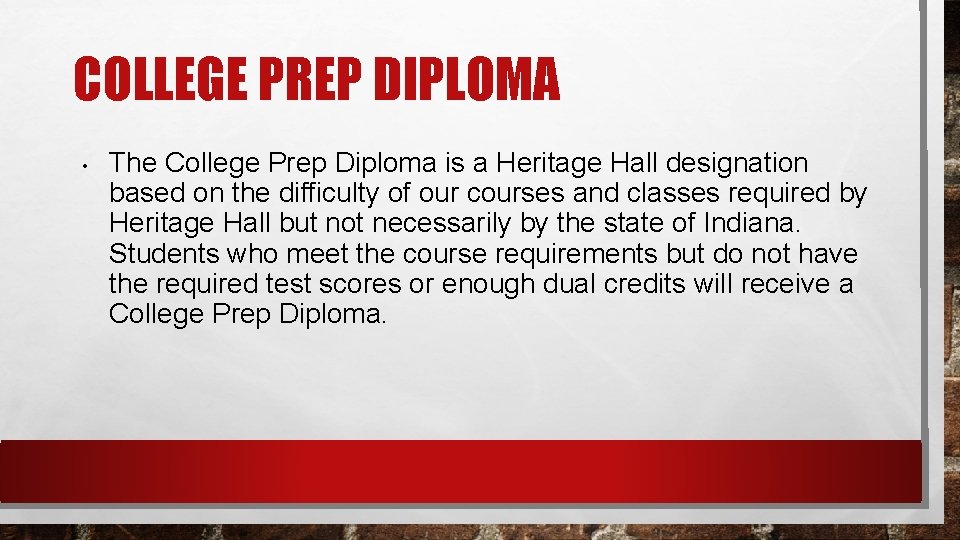 COLLEGE PREP DIPLOMA

• The College Prep Diploma is a Heritage Hall designation based on the difficulty of our courses and classes required by Heritage Hall but not necessarily by the state of Indiana. Students who meet the course requirements but do not have the required test scores or enough dual credits will receive a College Prep Diploma.